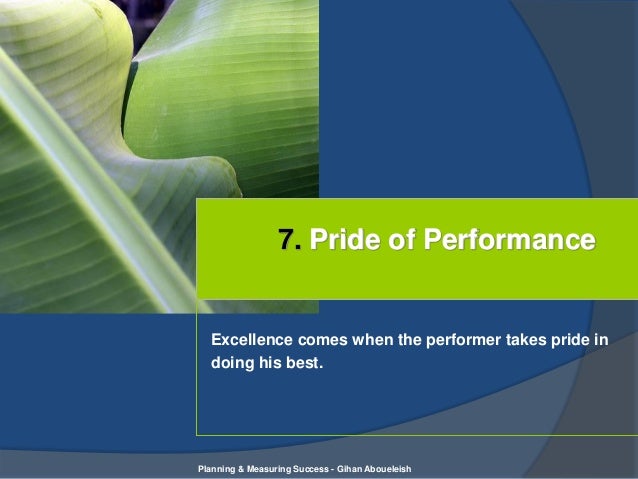 7. Pride of Performance

Excellence comes when the performer takes pride in doing his best.

Planning & Measuring Success - Gihan Aboueleish